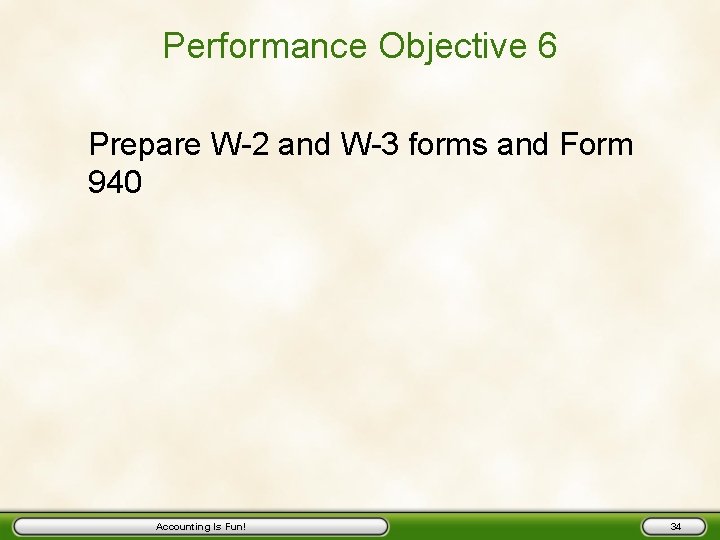 Performance Objective 6

Prepare W-2 and W-3 forms and Form 940

Accounting Is Fun!

34